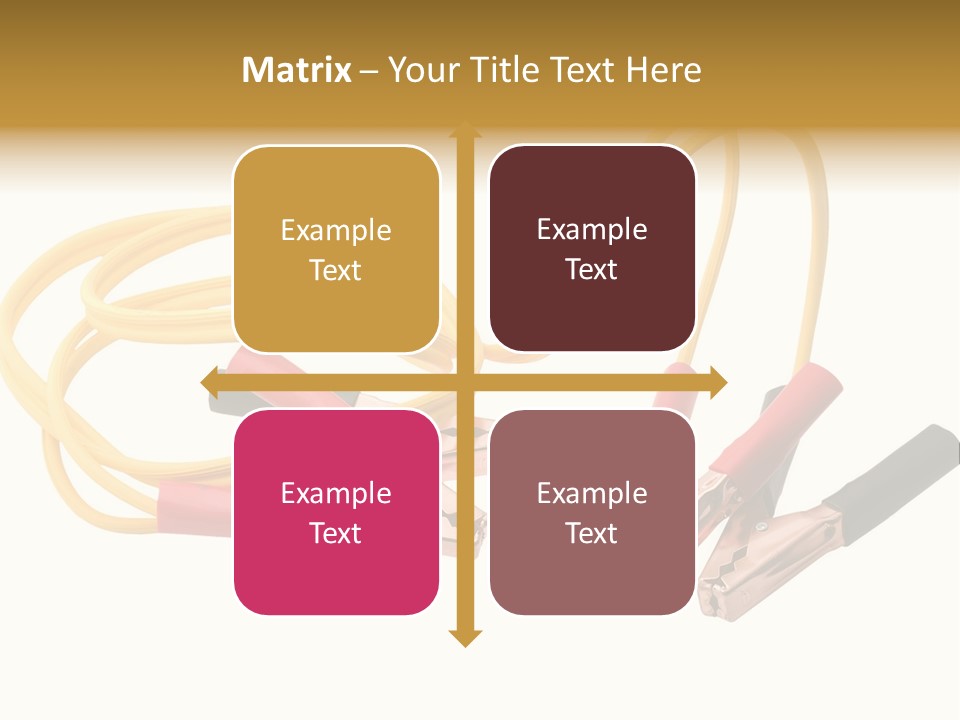 Matrix – Your Title Text Here

Example Text

Example Text

Example Text

Example Text